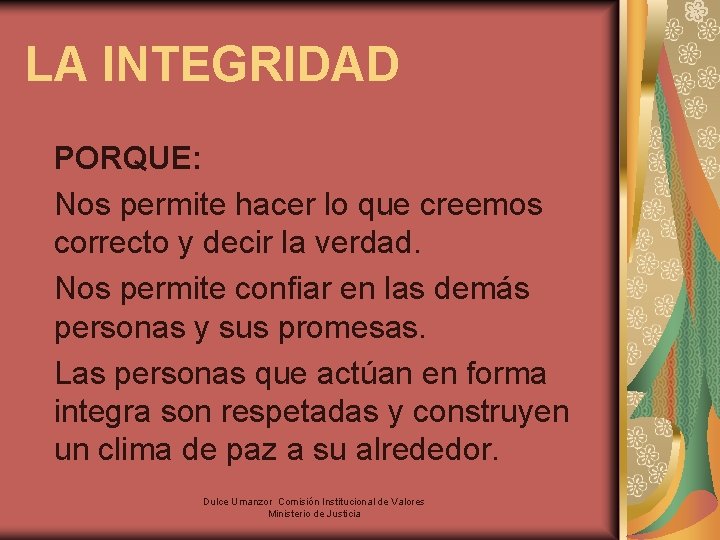 LA INTEGRIDAD

PORQUE:

Nos permite hacer lo que creemos correcto y decir la verdad.

Nos permite confiar en las demás personas y sus promesas.

Las personas que actúan en forma integra son respetadas y construyen un clima de paz a su alrededor.

Dulce Umanzor Comisión Institucional de Valores
Ministerio de Justicia